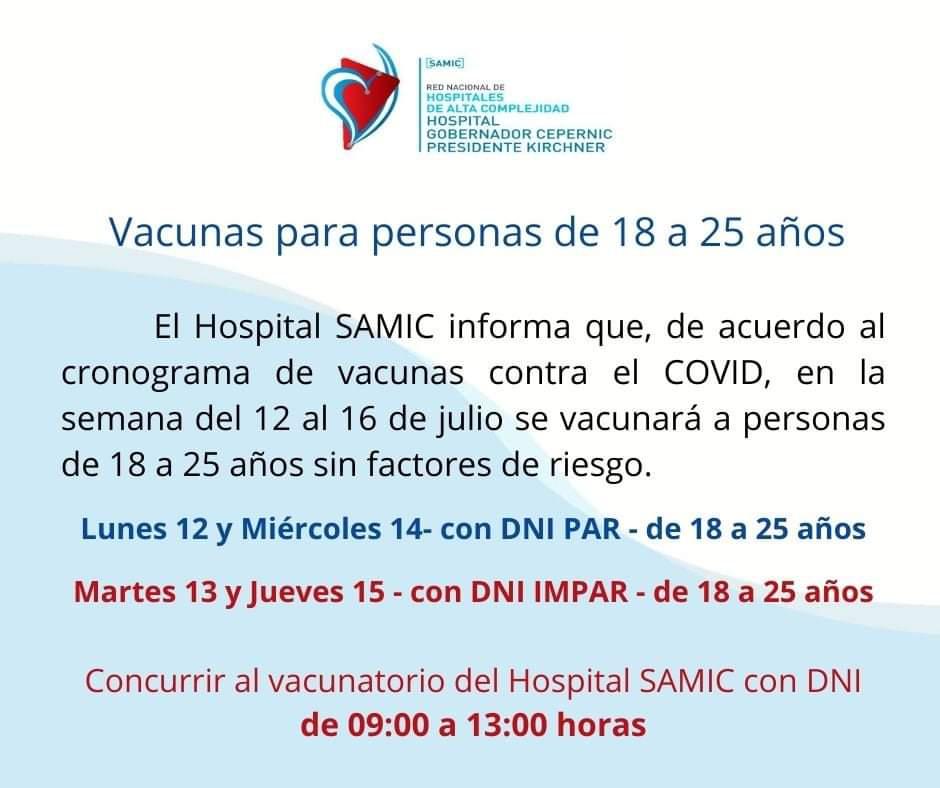 SAMIC

RED NACIONAL DE
HOSPITALES
DE ALTA COMPLEJIDAD
HOSPITAL
GOBERNADOR CEPERNIC
PRESIDENTE KIRCHNER

Vacunas para personas de 18 a 25 años

El Hospital SAMIC informa que, de acuerdo al cronograma de vacunas contra el COVID, en la semana del 12 al 16 de julio se vacunará a personas de 18 a 25 años sin factores de riesgo.

Lunes 12 y Miércoles 14- con DNI PAR - de 18 a 25 años

Martes 13 y Jueves 15 - con DNI IMPAR - de 18 a 25 años

Concurrir al vacunatorio del Hospital SAMIC con DNI
de 09:00 a 13:00 horas